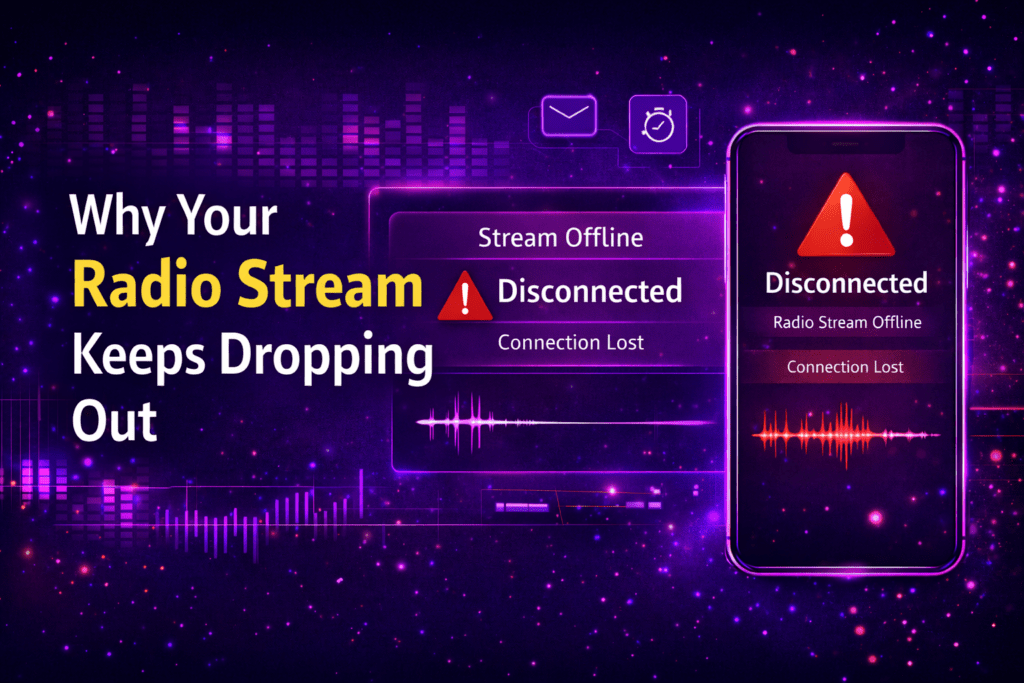 Why Your Radio Stream Keeps Dropping Out

Stream Offline

Disconnected

Connection Lost

Disconnected

Radio Stream Offline

Connection Lost